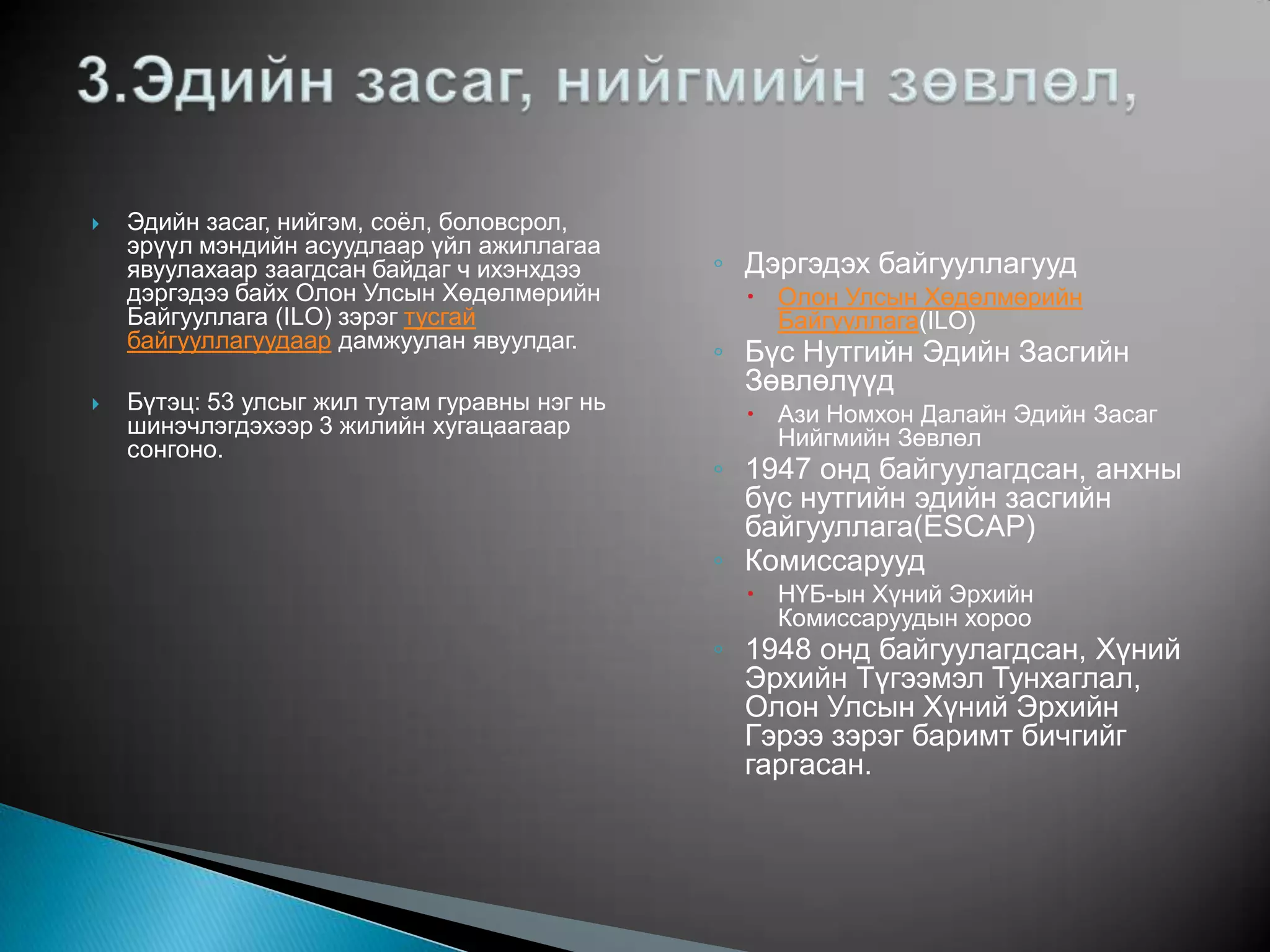 3.Эдийн засаг, нийгмийн зөвлөл,

Эдийн засаг, нийгэм, соёл, боловсрол, эрүүл мэндийн асуудлаар үйл ажиллагаа явуулахаар заагдсан байдаг ч ихэнхдээ дэргэдээ байх Олон Улсын Хөдөлмөрийн Байгууллага (ILO) зэрэг тусгай байгууллагуудаар дамжуулан явуулдаг.

Бүтэц: 53 улсыг жил тутам гуравны нэг нь шинэчлэгдэхээр 3 жилийн хугацаагаар сонгоно.

Дэргэдэх байгууллагууд
Олон Улсын Хөдөлмөрийн Байгууллага(ILO)
Бүс Нутгийн Эдийн Засгийн Зөвлөлүүд
Ази Номхон Далайн Эдийн Засаг Нийгмийн Зөвлөл
1947 онд байгуулагдсан, анхны бүс нутгийн эдийн засгийн байгууллага(ESCAP)
Комиссарууд
НҮБ-ын Хүний Эрхийн Комиссаруудын хороо
1948 онд байгуулагдсан, Хүний Эрхийн Түгээмэл Тунхаглал, Олон Улсын Хүний Эрхийн Гэрээ зэрэг баримт бичгийг гаргасан.